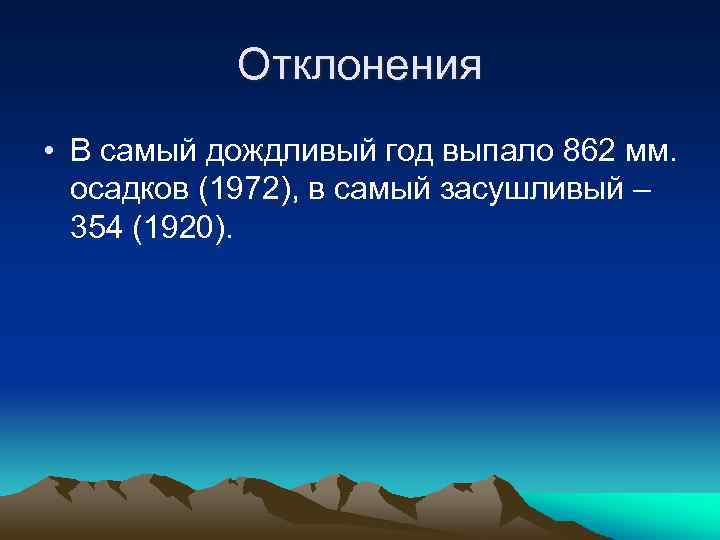 Отклонения

• В самый дождливый год выпало 862 мм. осадков (1972), в самый засушливый – 354 (1920).